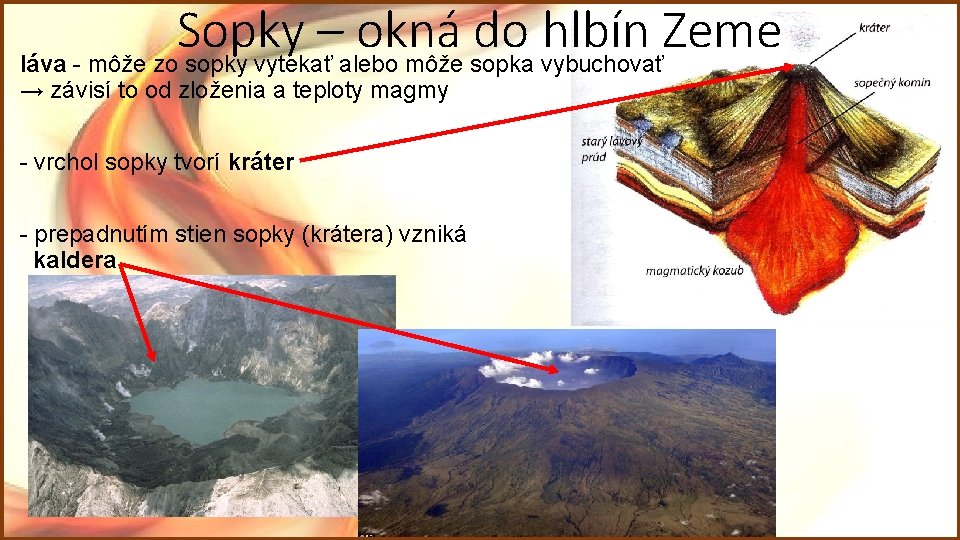 Sopky – okná do hlbín Zeme

láva - môže zo sopky vytekať alebo môže sopka vybuchovať → závisí to od zloženia a teploty magmy

- vrchol sopky tvorí kráter

- prepadnutím stien sopky (krátera) vzniká kaldera

kráter

sopečný komín

starý lávový prúd

magmatický kozub